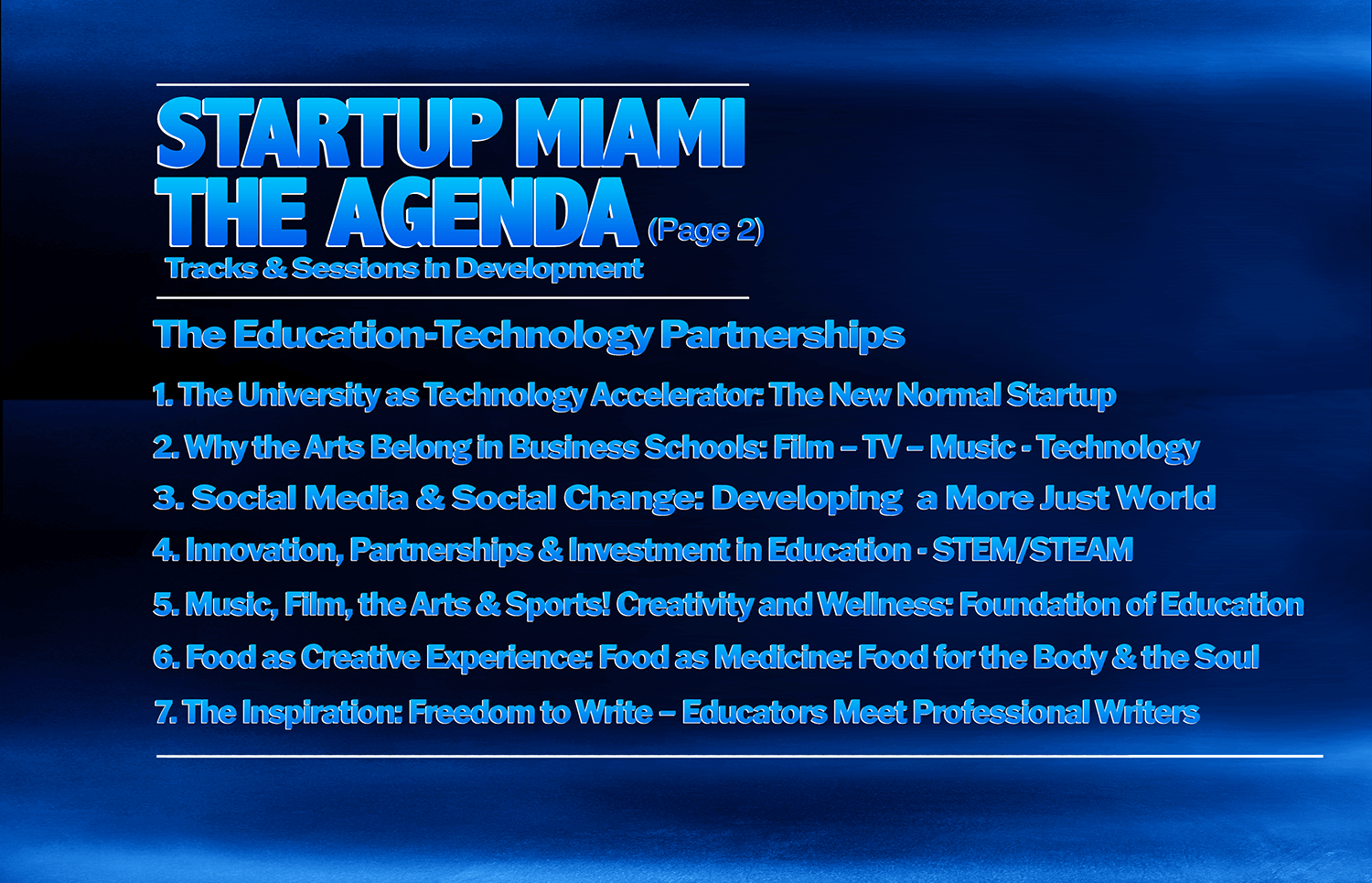 STARTUP MIAMI
THE AGENDA (Page 2)
Tracks & Sessions in Development

The Education-Technology Partnerships

1. The University as Technology Accelerator: The New Normal Startup

2. Why the Arts Belong in Business Schools: Film – TV – Music - Technology

3. Social Media & Social Change: Developing a More Just World

4. Innovation, Partnerships & Investment in Education - STEM/STEAM

5. Music, Film, the Arts & Sports! Creativity and Wellness: Foundation of Education

6. Food as Creative Experience: Food as Medicine: Food for the Body & the Soul

7. The Inspiration: Freedom to Write – Educators Meet Professional Writers